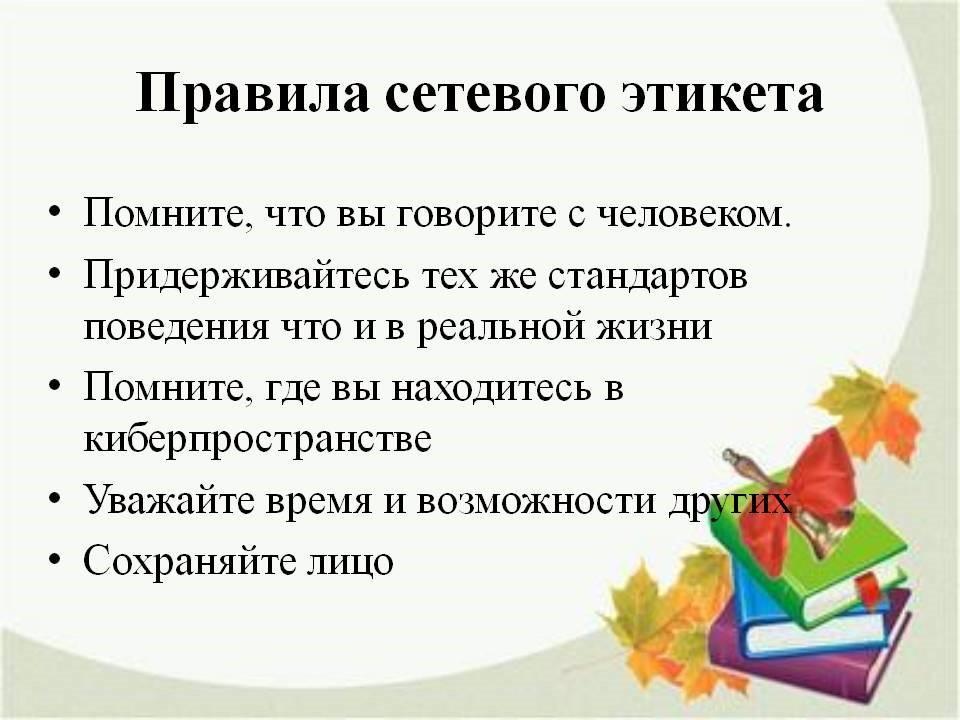 Правила сетевого этикета

• Помните, что вы говорите с человеком.
• Придерживайтесь тех же стандартов поведения что и в реальной жизни
• Помните, где вы находитесь в киберпространстве
• Уважайте время и возможности других
• Сохраняйте лицо